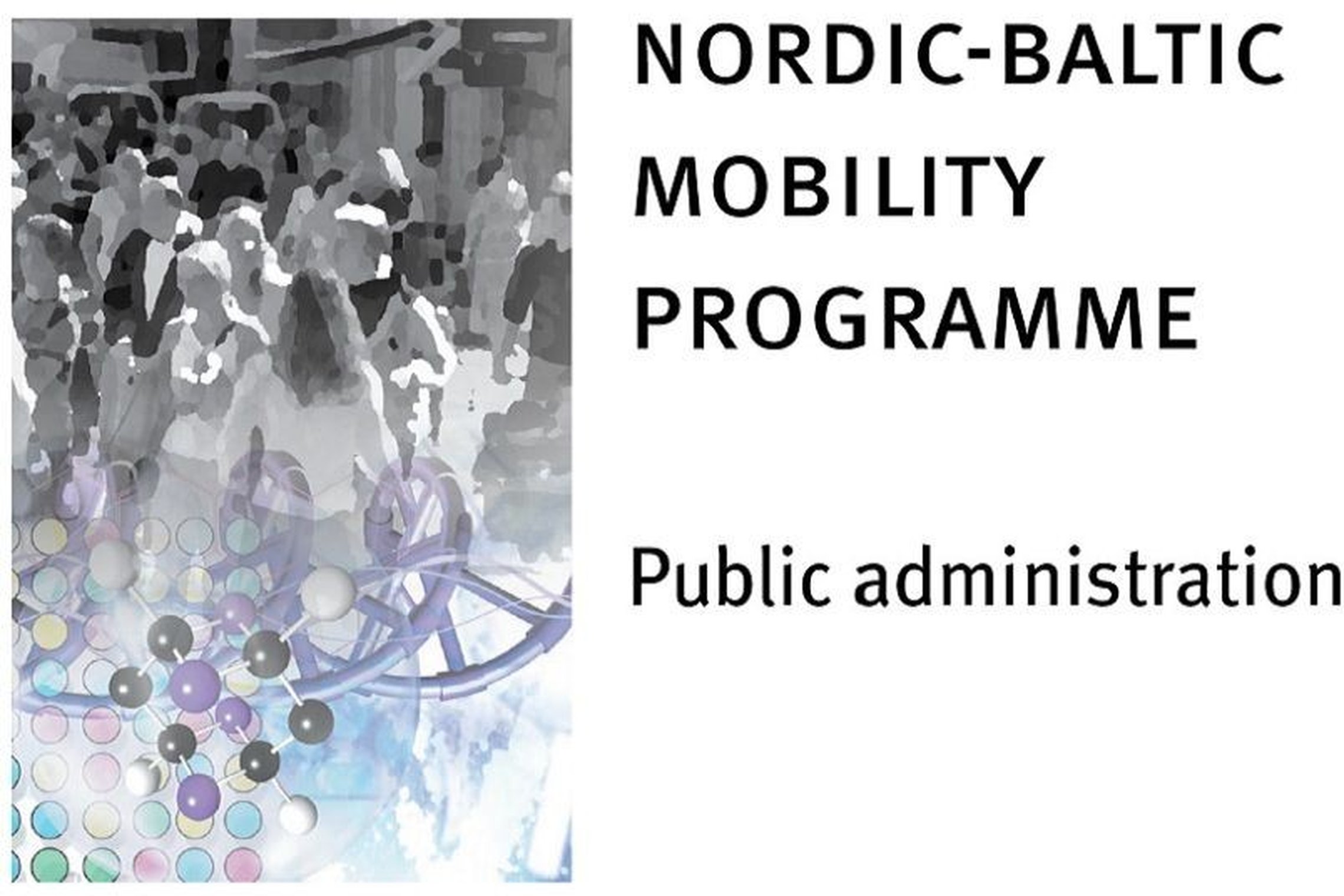 NORDIC-BALTIC MOBILITY PROGRAMME

Public administration